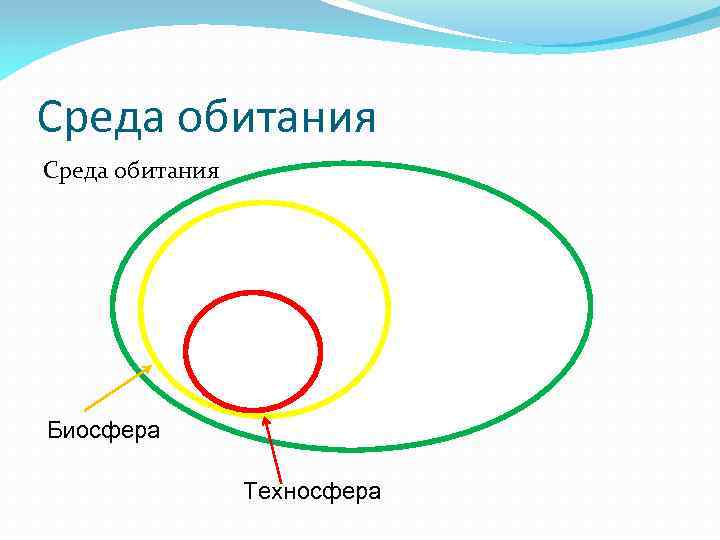 Среда обитания

Среда обитания

Биосфера

Техносфера